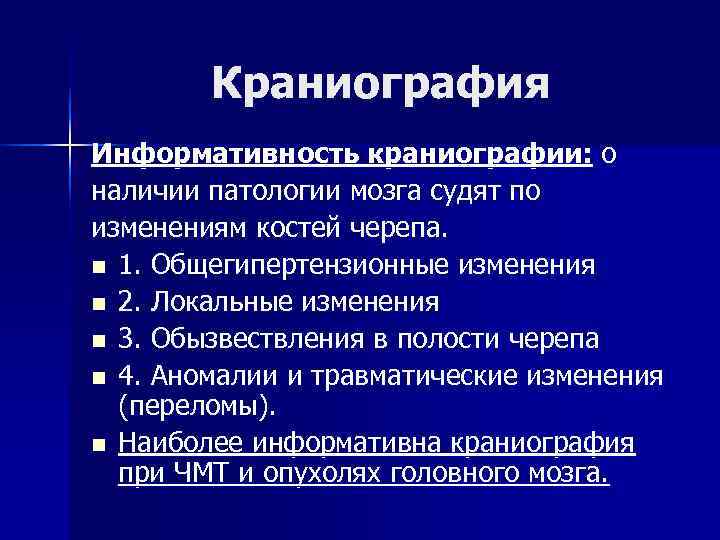 Краниография

Информативность краниографии: о наличии патологии мозга судят по изменениям костей черепа.

- 1. Общегипертензионные изменения
- 2. Локальные изменения
- 3. Обызвествления в полости черепа
- 4. Аномалии и травматические изменения (переломы).
- Наиболее информативна краниография при ЧМТ и опухолях головного мозга.